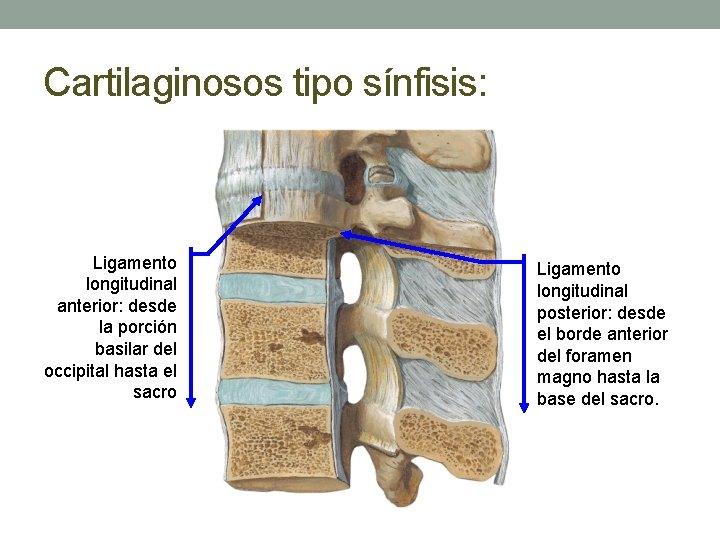 Cartilaginosos tipo sínfisis:

Ligamento longitudinal anterior: desde la porción basilar del occipital hasta el sacro

Ligamento longitudinal posterior: desde el borde anterior del foramen magno hasta la base del sacro.